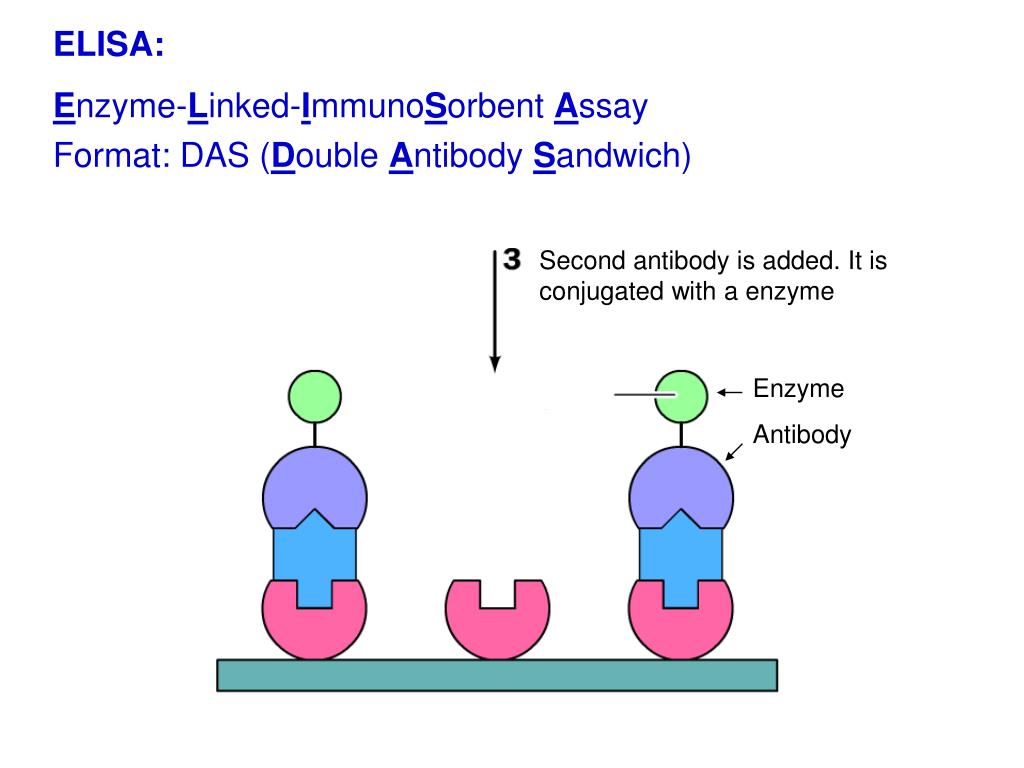 ELISA:

Enzyme-Linked-ImmunoSorbent Assay
Format: DAS (Double Antibody Sandwich)

3 Second antibody is added. It is conjugated with a enzyme

Enzyme
Antibody